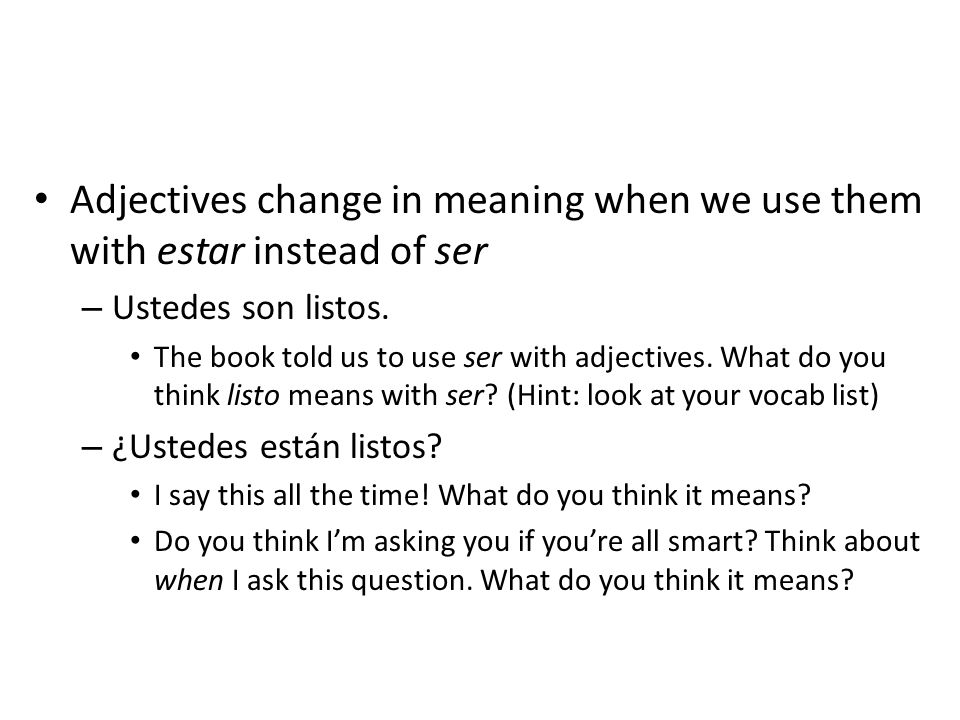 • Adjectives change in meaning when we use them with estar instead of ser

– Ustedes son listos.

• The book told us to use ser with adjectives. What do you think listo means with ser? (Hint: look at your vocab list)

– ¿Ustedes están listos?

• I say this all the time! What do you think it means?

• Do you think I'm asking you if you're all smart? Think about when I ask this question. What do you think it means?